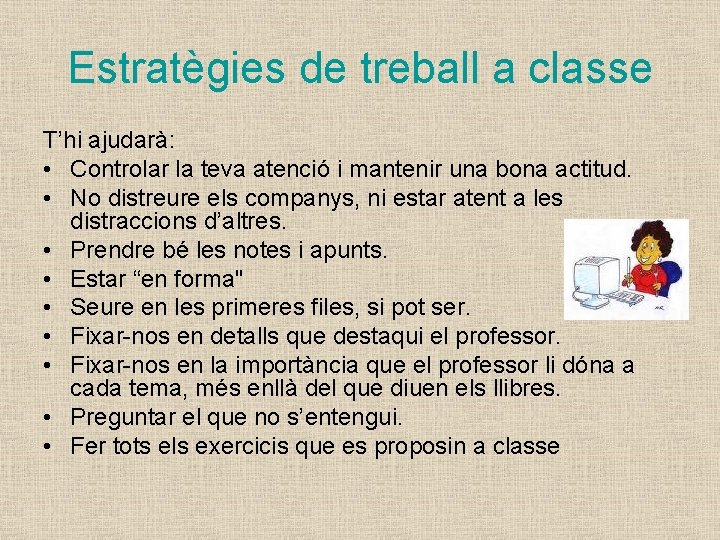 Estratègies de treball a classe

T’hi ajudarà:
• Controlar la teva atenció i mantenir una bona actitud.
• No distreure els companys, ni estar atent a les distraccions d’altres.
• Prendre bé les notes i apunts.
• Estar “en forma"
• Seure en les primeres files, si pot ser.
• Fixar-nos en detalls que destaqui el professor.
• Fixar-nos en la importància que el professor li dóna a cada tema, més enllà del que diuen els llibres.
• Preguntar el que no s’entengui.
• Fer tots els exercicis que es proposin a classe